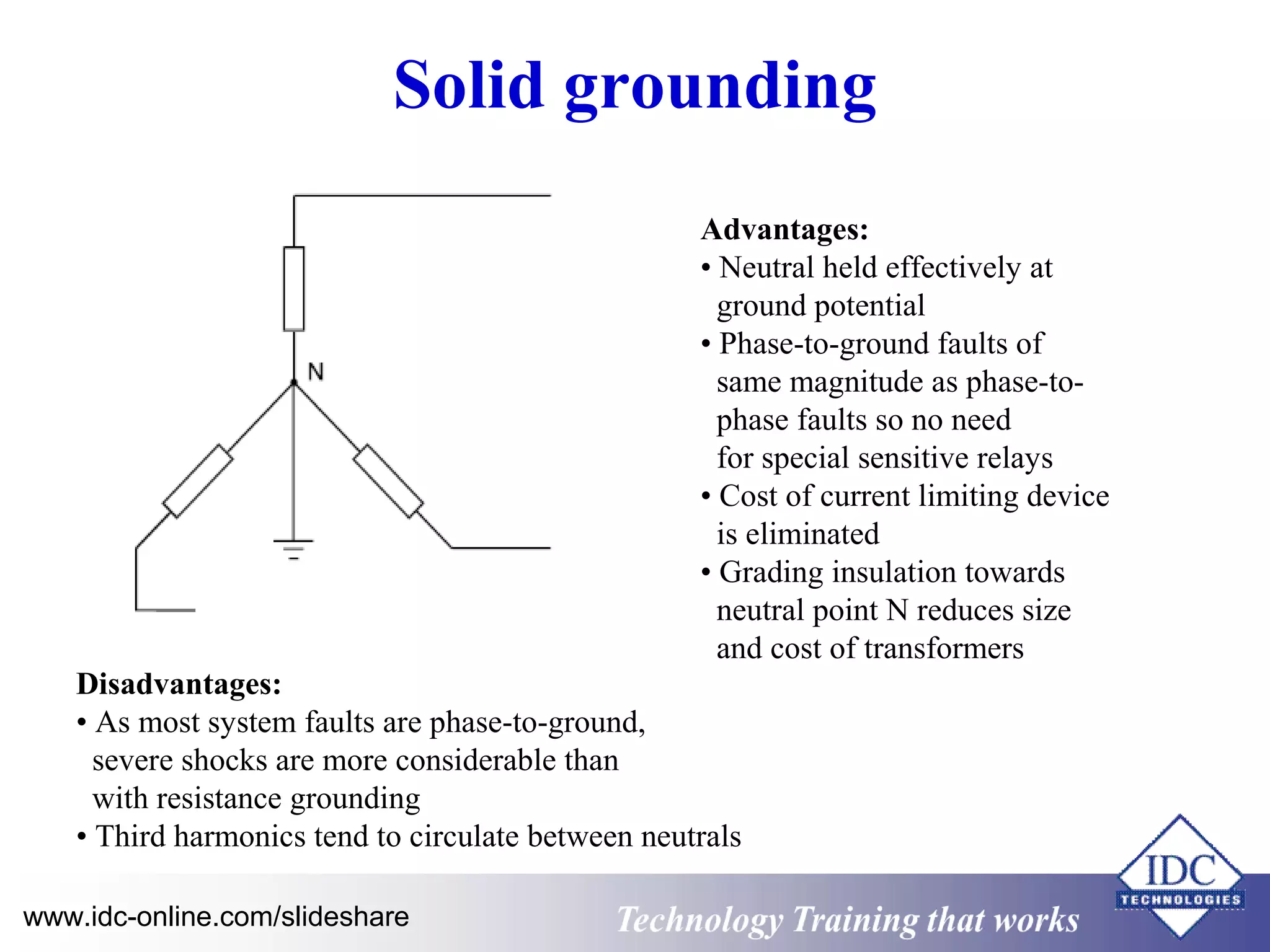 Solid grounding

N

Advantages:
• Neutral held effectively at ground potential
• Phase-to-ground faults of same magnitude as phase-to-phase faults so no need for special sensitive relays
• Cost of current limiting device is eliminated
• Grading insulation towards neutral point N reduces size and cost of transformers

Disadvantages:
• As most system faults are phase-to-ground, severe shocks are more considerable than with resistance grounding
• Third harmonics tend to circulate between neutrals

www.idc-online.com/slideshare

Technology Training that works

IDC
TECHNOLOGIES